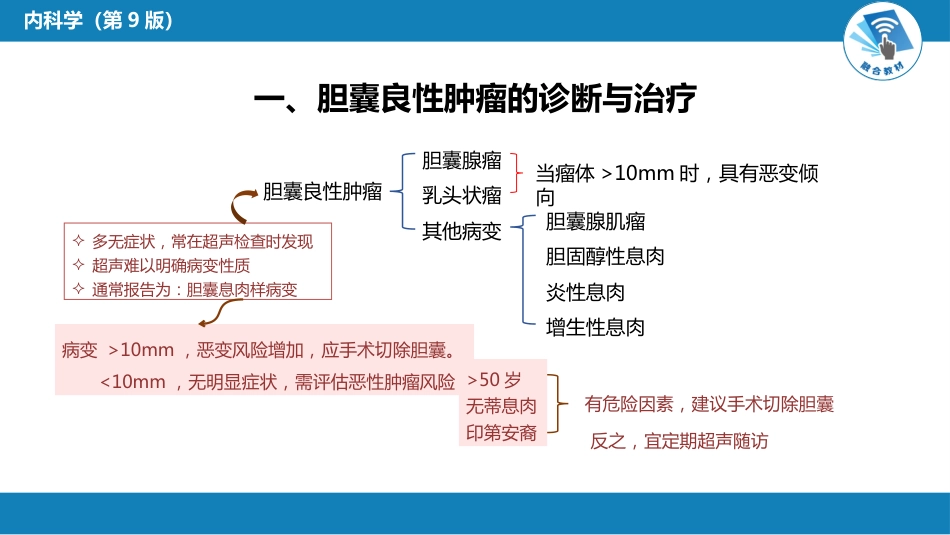 内科学（第 9 版）

融合教材

一、胆囊良性肿瘤的诊断与治疗

胆囊良性肿瘤

胆囊腺瘤
乳头状瘤

当瘤体 >10mm 时，具有恶变倾向

其他病变

胆囊腺肌瘤
胆固醇性息肉
炎性息肉
增生性息肉

✧ 多无症状，常在超声检查时发现
✧ 超声难以明确病变性质
✧ 通常报告为：胆囊息肉样病变

病变 >10mm ，恶变风险增加，应手术切除胆囊。

<10mm ，无明显症状，需评估恶性肿瘤风险

>50 岁
无蒂息肉
印第安裔

有危险因素，建议手术切除胆囊

反之，宜定期超声随访